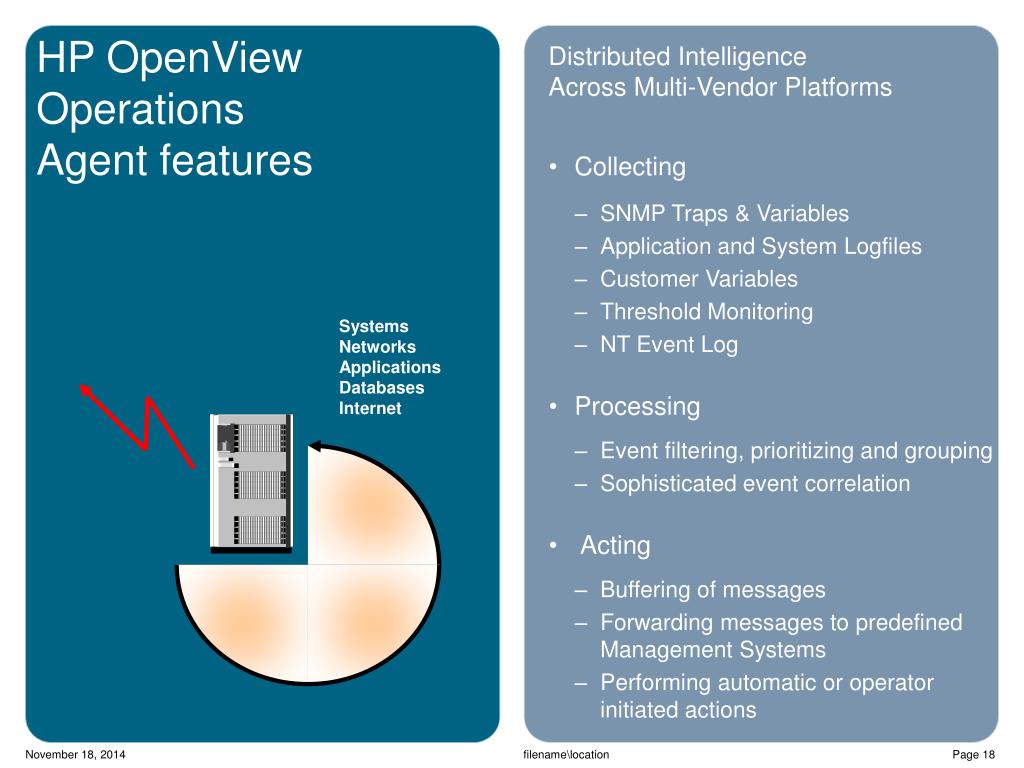 HP OpenView Operations Agent features

Systems
Networks
Applications
Databases
Internet

Distributed Intelligence
Across Multi-Vendor Platforms

• Collecting

– SNMP Traps & Variables
– Application and System Logfiles
– Customer Variables
– Threshold Monitoring
– NT Event Log

• Processing

– Event filtering, prioritizing and grouping
– Sophisticated event correlation

• Acting

– Buffering of messages
– Forwarding messages to predefined Management Systems
– Performing automatic or operator initiated actions

November 18, 2014

filename\location

Page 18